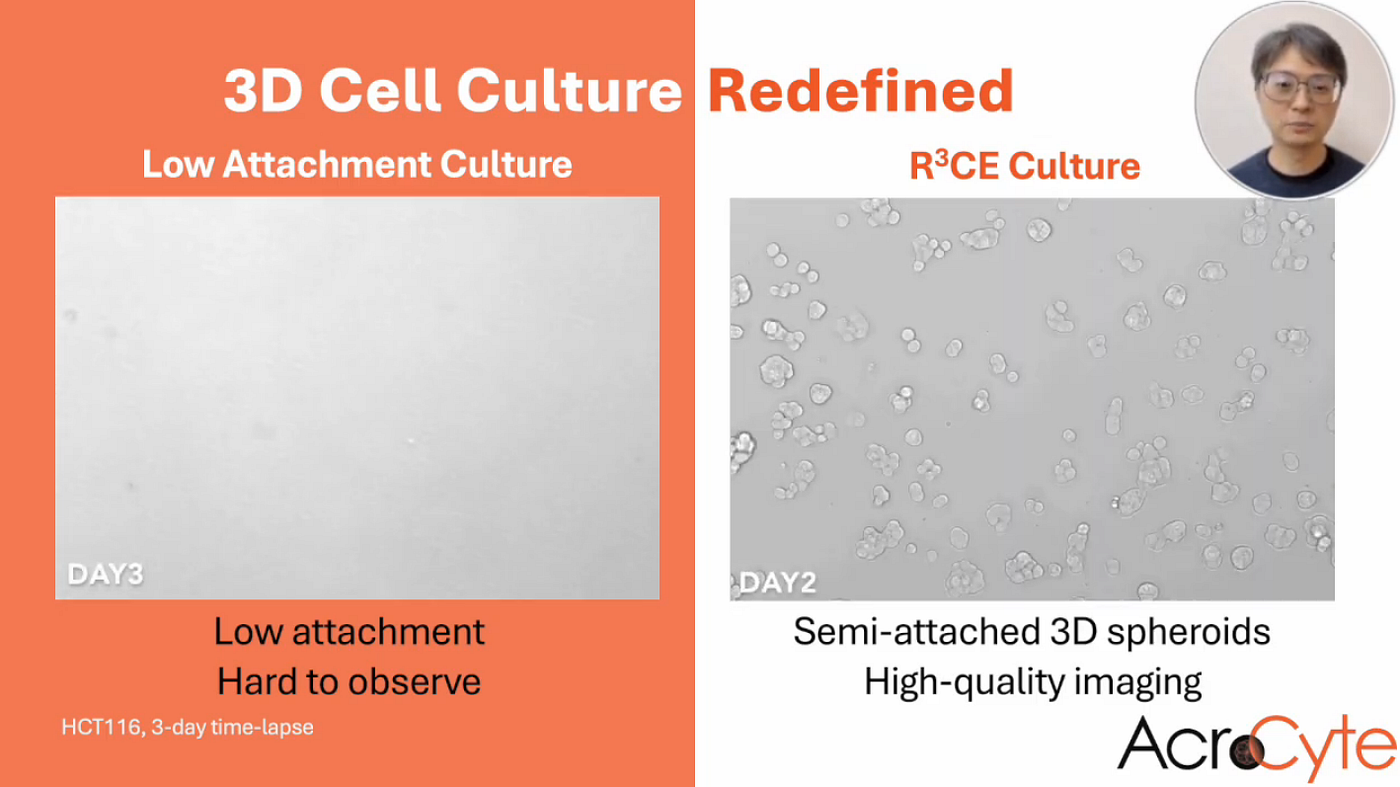 3D Cell Culture Redefined

Low Attachment Culture

DAY3

Low attachment
Hard to observe

HCT116, 3-day time-lapse

R$^3$CE Culture

DAY2

Semi-attached 3D spheroids
High-quality imaging

AcroCyte